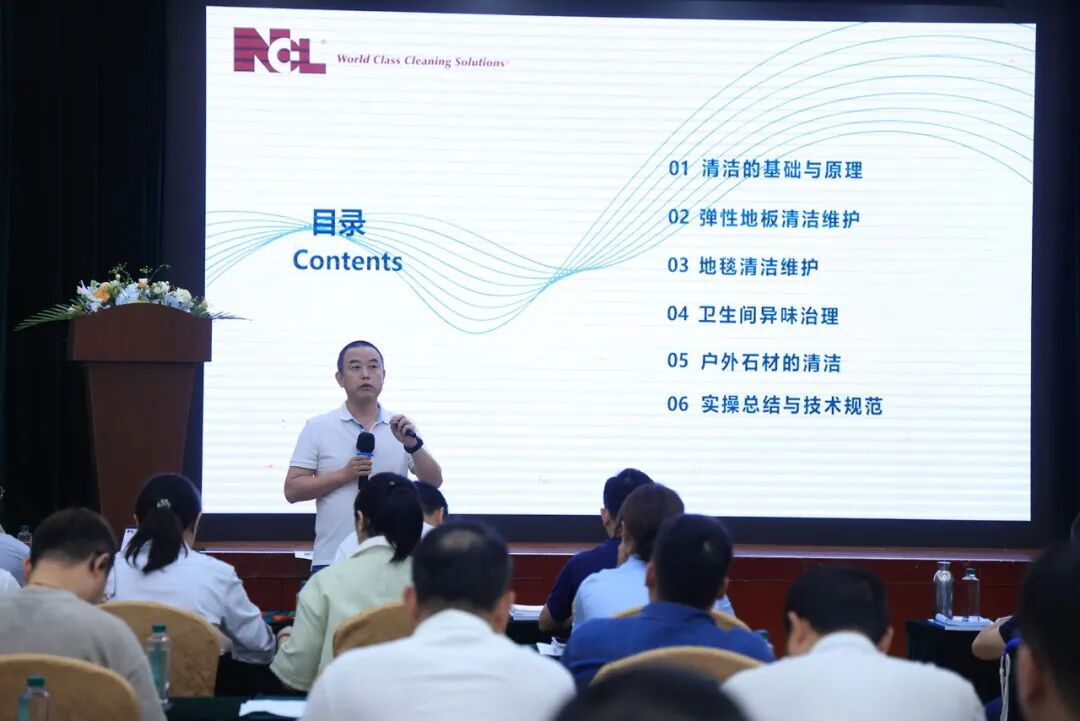 NCL World Class Cleaning Solutions

目录
Contents

01 清洁的基础与原理
02 弹性地板清洁维护
03 地毯清洁维护
04 卫生间异味治理
05 户外石材的清洁
06 实操总结与技术规范